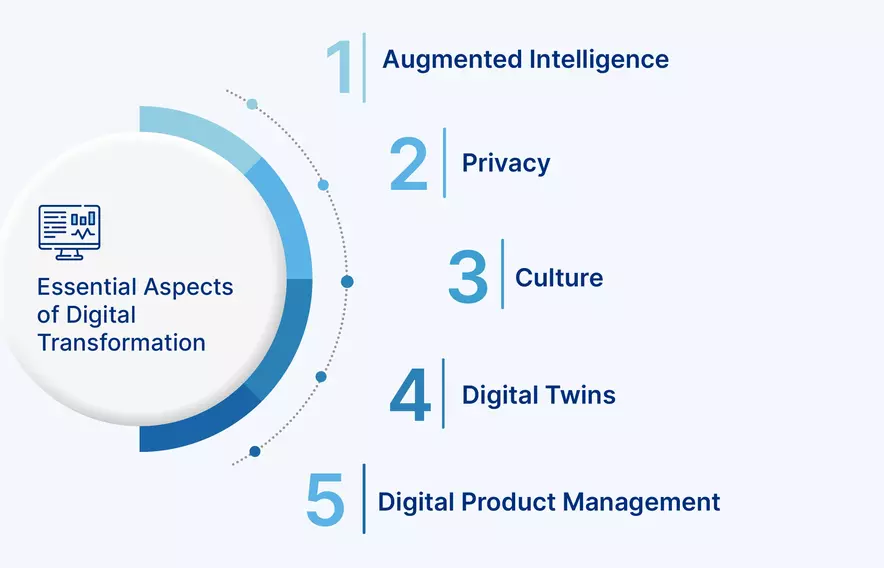 Essential Aspects of Digital Transformation

1 Augmented Intelligence

2 Privacy

3 Culture

4 Digital Twins

5 Digital Product Management